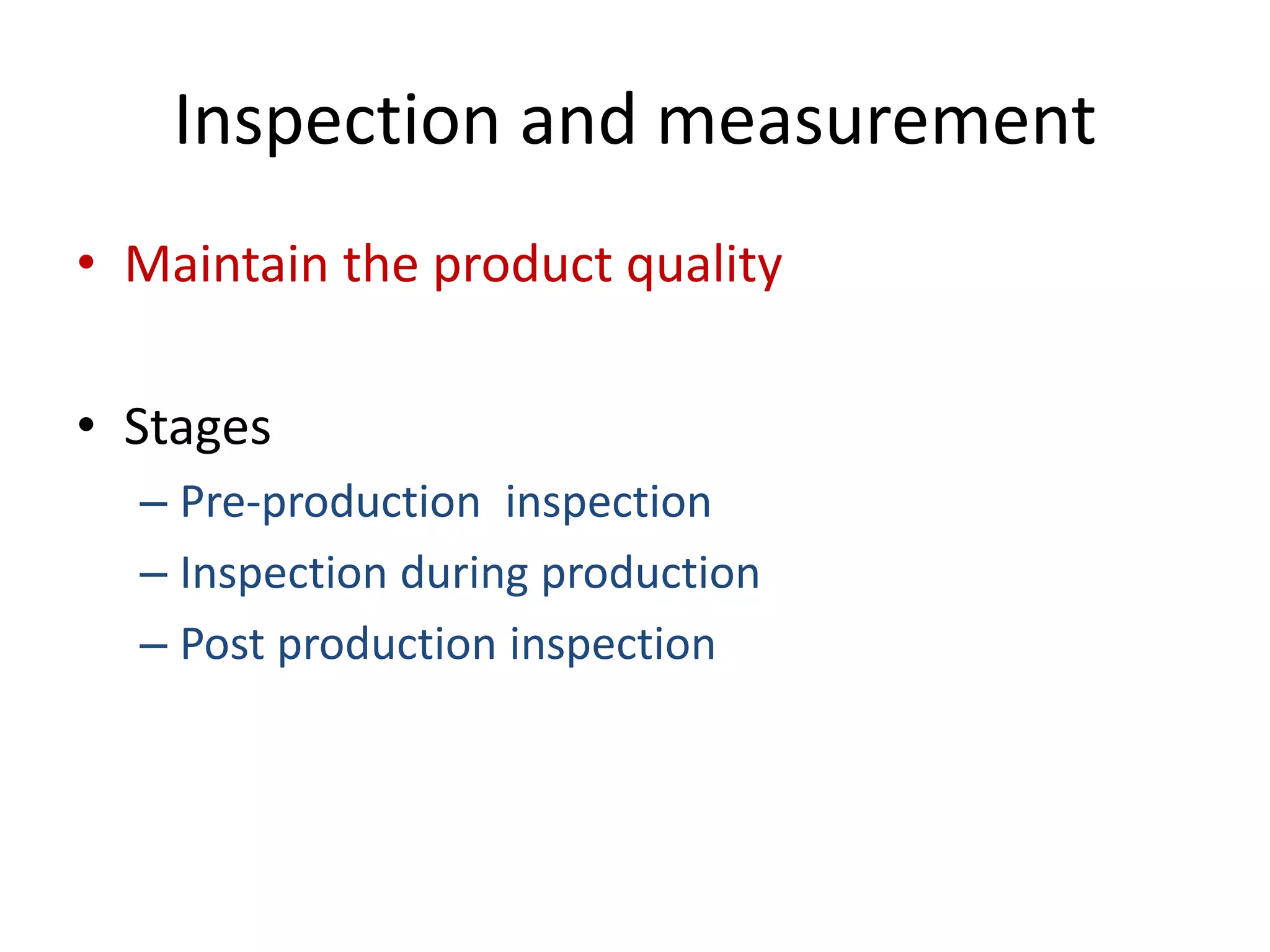 Inspection and measurement

• Maintain the product quality

• Stages
– Pre-production inspection
– Inspection during production
– Post production inspection